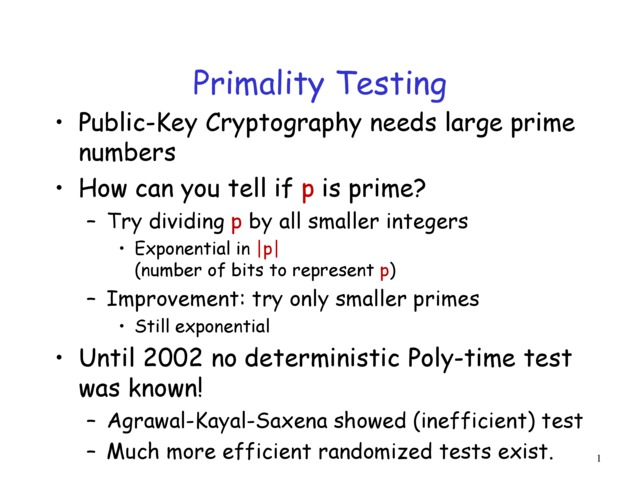 Primality Testing

• Public-Key Cryptography needs large prime numbers

• How can you tell if p is prime?
  – Try dividing p by all smaller integers
    • Exponential in |p| (number of bits to represent p)
  – Improvement: try only smaller primes
    • Still exponential

• Until 2002 no deterministic Poly-time test was known!
  – Agrawal-Kayal-Saxena showed (inefficient) test
  – Much more efficient randomized tests exist.

1